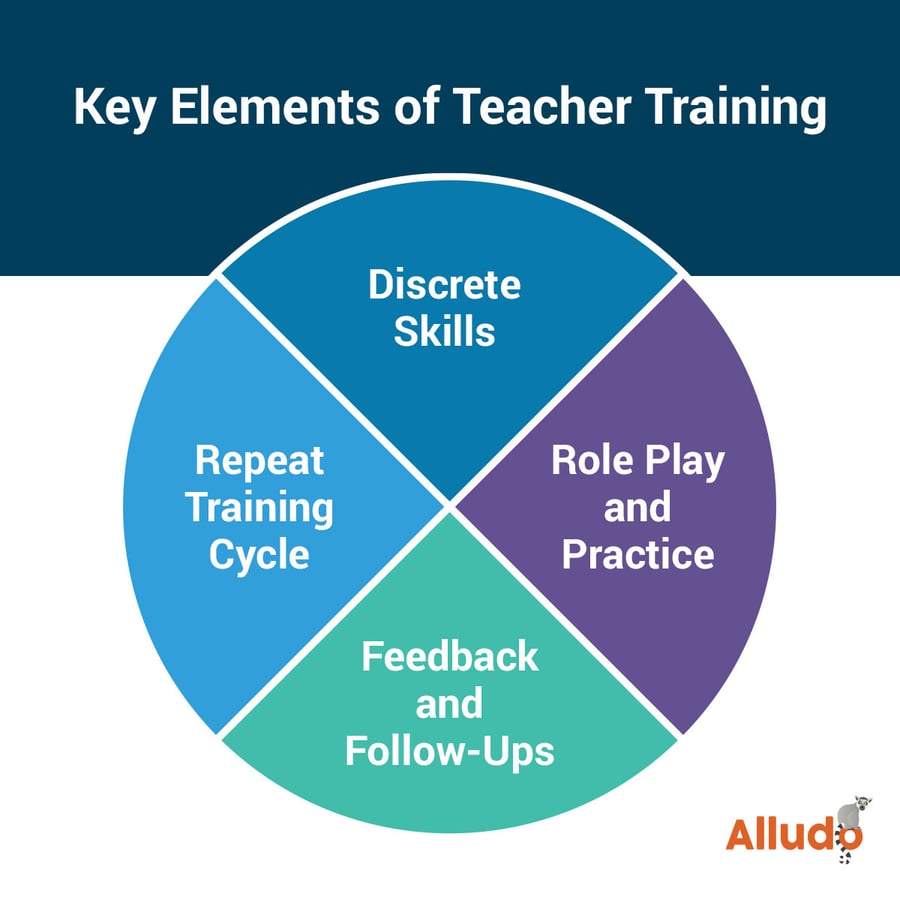 Key Elements of Teacher Training

Discrete Skills

Role Play and Practice

Feedback and Follow-Ups

Repeat Training Cycle

Alludo